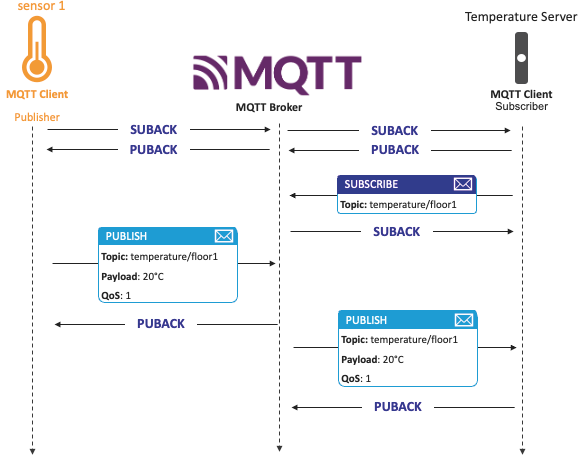 sensor 1

MQTT Client

Publisher

MQTT

MQTT Broker

Temperature Server

MQTT Client
Subscriber

SUBACK

PUBACK

SUBACK

PUBACK

SUBSCRIBE
Topic: temperature/floor1

SUBACK

PUBLISH
Topic: temperature/floor1
Payload: 20°C
QoS: 1

PUBACK

PUBLISH
Topic: temperature/floor1
Payload: 20°C
QoS: 1

PUBACK